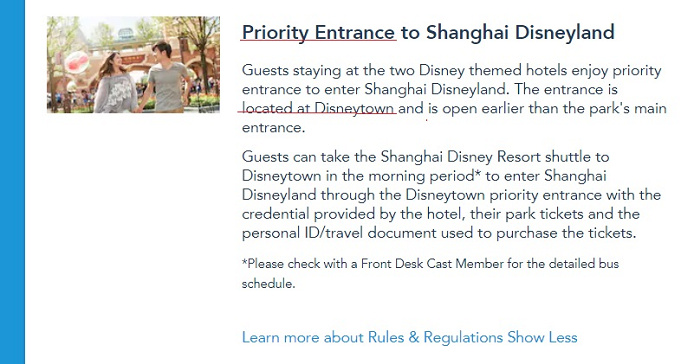 Priority Entrance to Shanghai Disneyland

Guests staying at the two Disney themed hotels enjoy priority entrance to enter Shanghai Disneyland. The entrance is located at Disneytown and is open earlier than the park's main entrance.

Guests can take the Shanghai Disney Resort shuttle to Disneytown in the morning period* to enter Shanghai Disneyland through the Disneytown priority entrance with the credential provided by the hotel, their park tickets and the personal ID/travel document used to purchase the tickets.

*Please check with a Front Desk Cast Member for the detailed bus schedule.

Learn more about Rules & Regulations Show Less